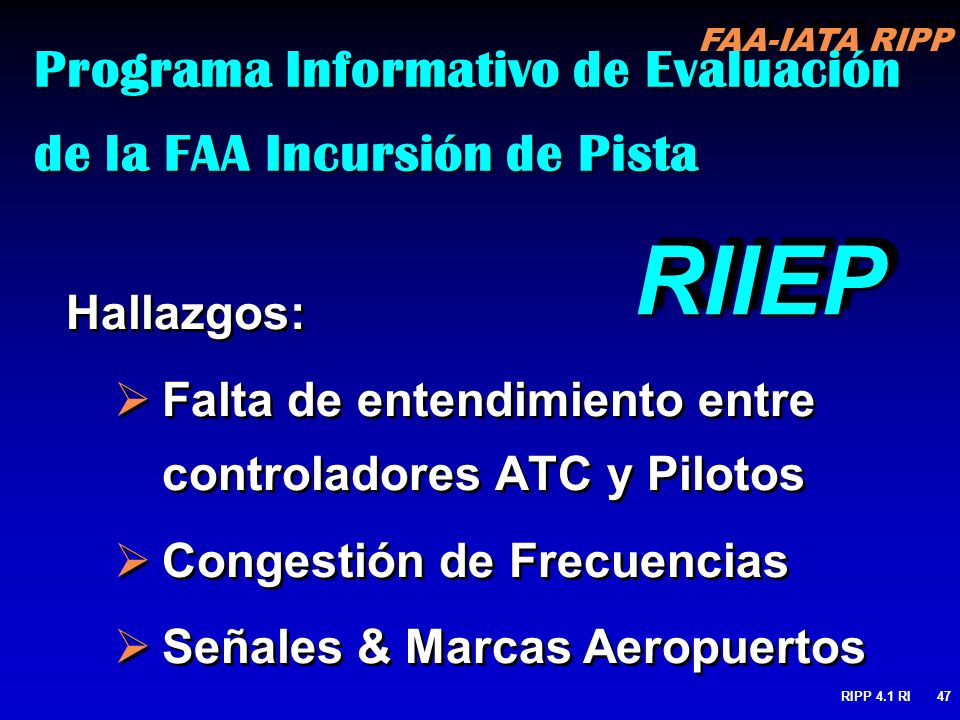 FAA-IATA RIPP

Programa Informativo de Evaluación de la FAA Incursión de Pista

RIIEP

Hallazgos:

➢ Falta de entendimiento entre controladores ATC y Pilotos

➢ Congestión de Frecuencias

➢ Señales & Marcas Aeropuertos

RIPP 4.1 RI 47